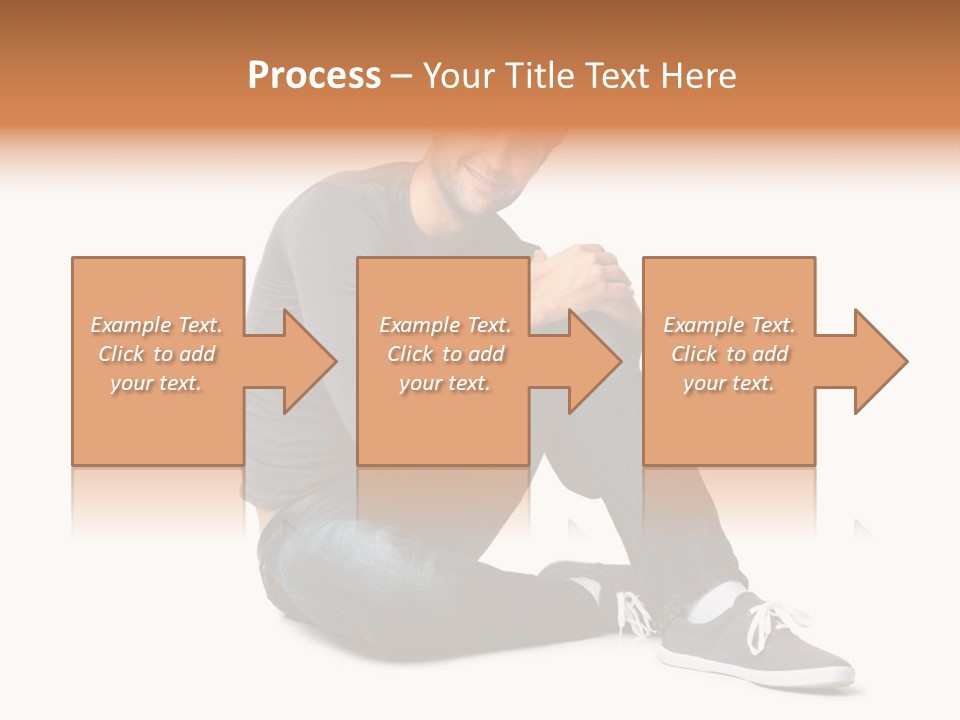 Process – Your Title Text Here

Example Text. Click to add your text.

Example Text. Click to add your text.

Example Text. Click to add your text.